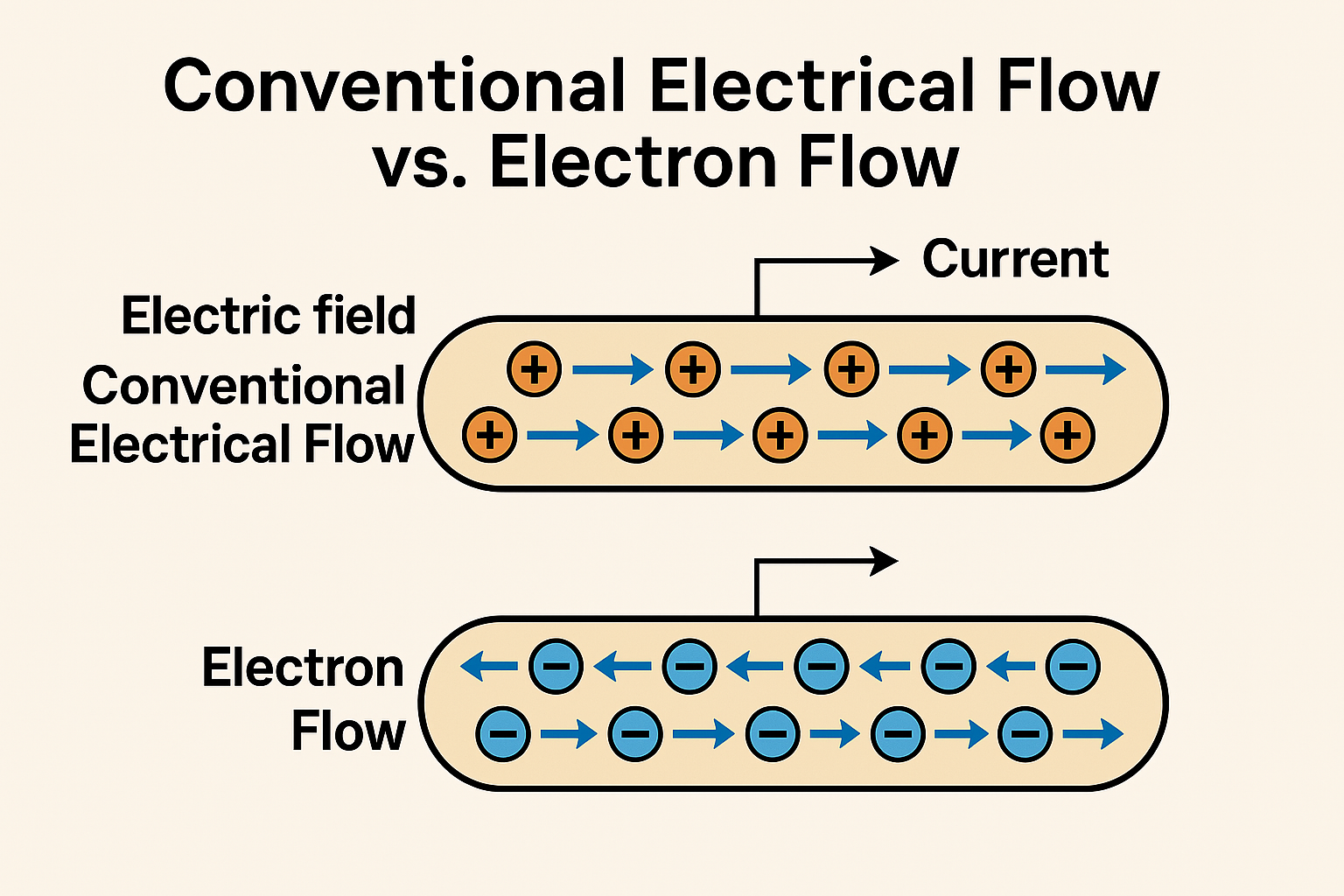 Conventional Electrical Flow vs. Electron Flow

Current

Electric field

Conventional Electrical Flow

Electron Flow